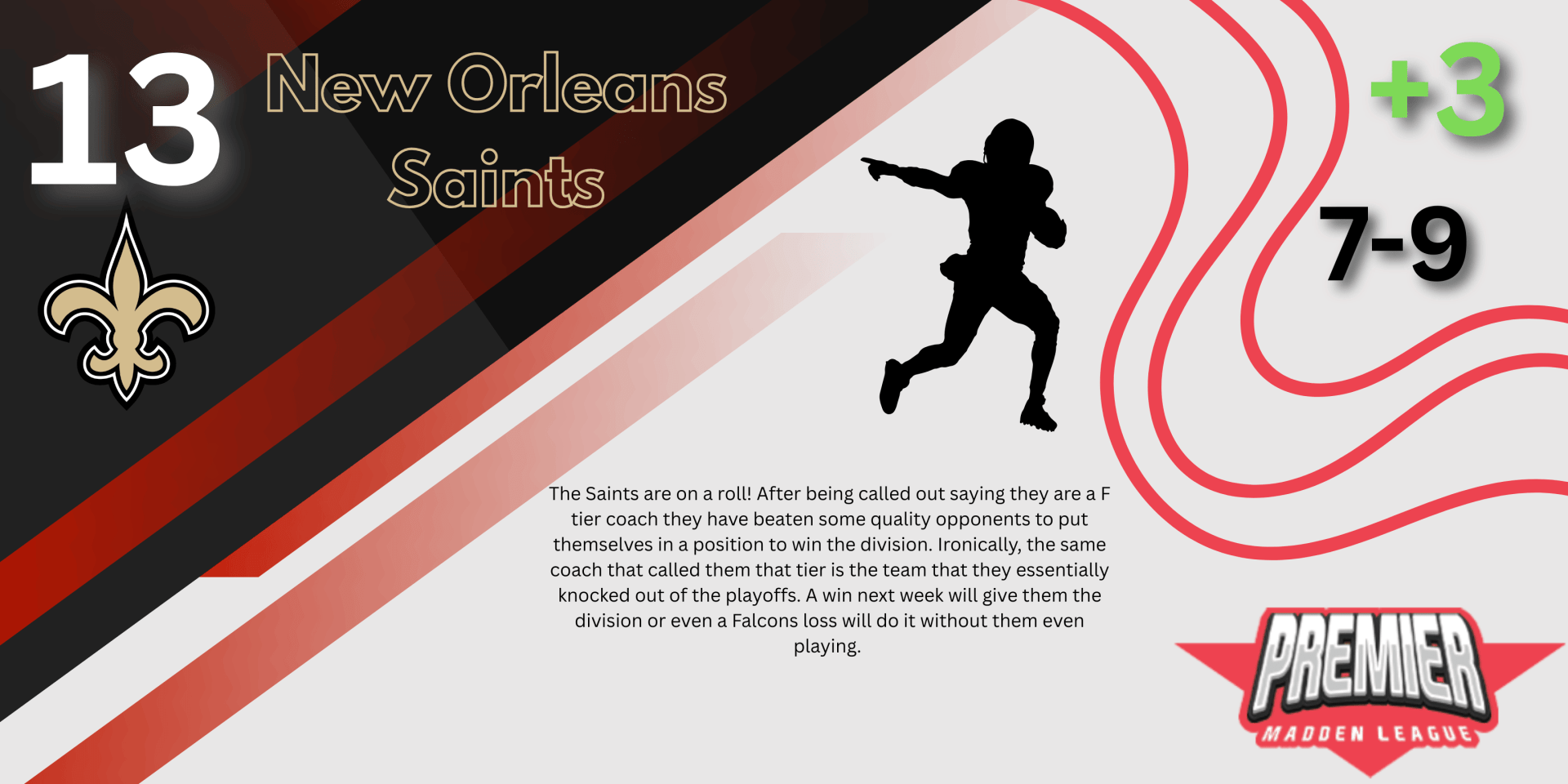 13

New Orleans Saints

+3

7-9

The Saints are on a roll! After being called out saying they are a F tier coach they have beaten some quality opponents to put themselves in a position to win the division. Ironically, the same coach that called them that tier is the team that they essentially knocked out of the playoffs. A win next week will give them the division or even a Falcons loss will do it without them even playing.

PREMIER
MADDEN LEAGUE